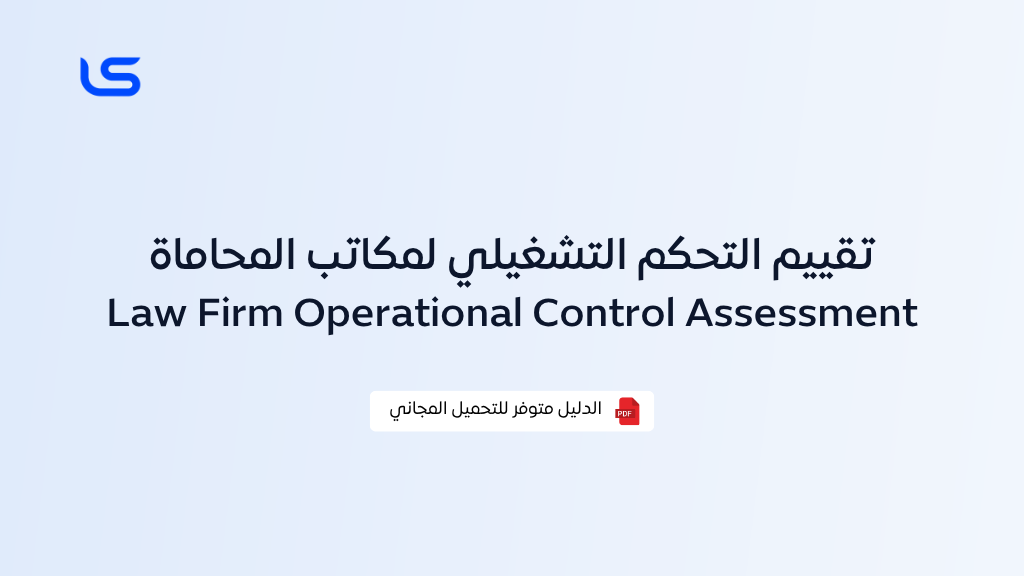 تقييم التحكم التشغيلي لمكاتب المحاماة
Law Firm Operational Control Assessment

PDF الدليل متوفر للتحميل المجاني